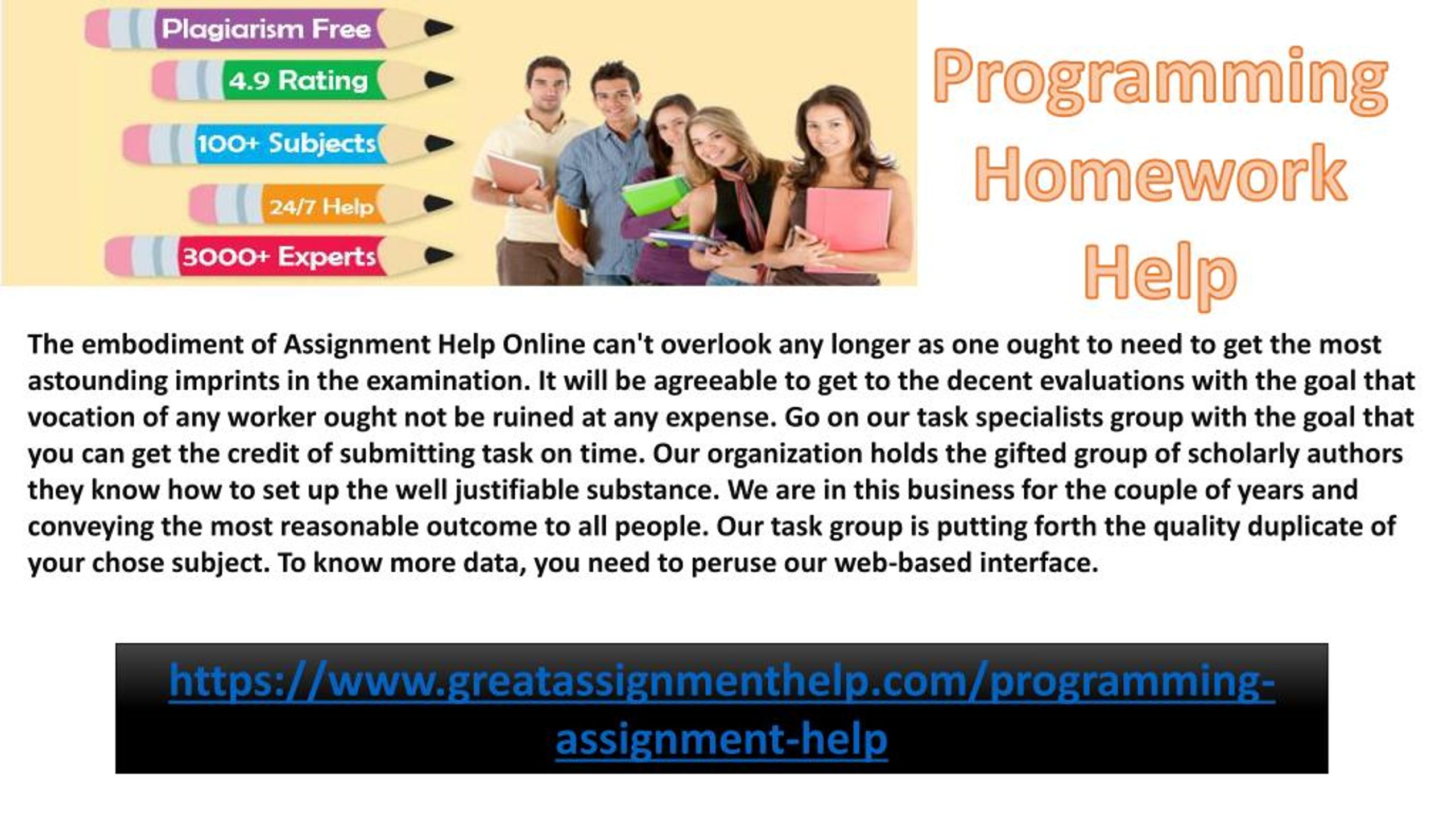 Plagiarism Free
4.9 Rating
100+ Subjects
24/7 Help
3000+ Experts

Programming Homework Help

The embodiment of Assignment Help Online can't overlook any longer as one ought to need to get the most astounding imprints in the examination. It will be agreeable to get to the decent evaluations with the goal that vocation of any worker ought not be ruined at any expense. Go on our task specialists group with the goal that you can get the credit of submitting task on time. Our organization holds the gifted group of scholarly authors they know how to set up the well justifiable substance. We are in this business for the couple of years and conveying the most reasonable outcome to all people. Our task group is putting forth the quality duplicate of your chose subject. To know more data, you need to peruse our web-based interface.

https://www.greatassignmenthelp.com/programming-assignment-help